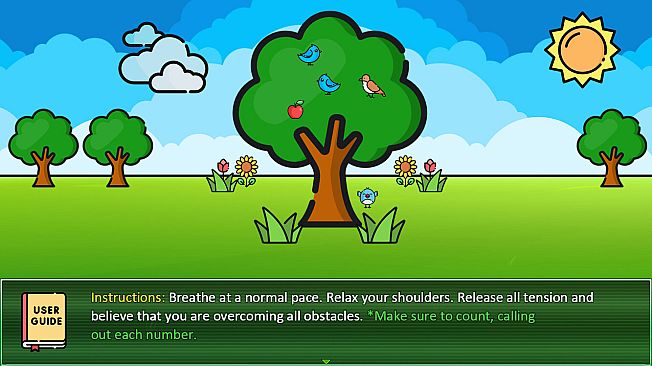 USER GUIDE

Instructions: Breathe at a normal pace. Relax your shoulders. Release all tension and believe that you are overcoming all obstacles. *Make sure to count, calling out each number.